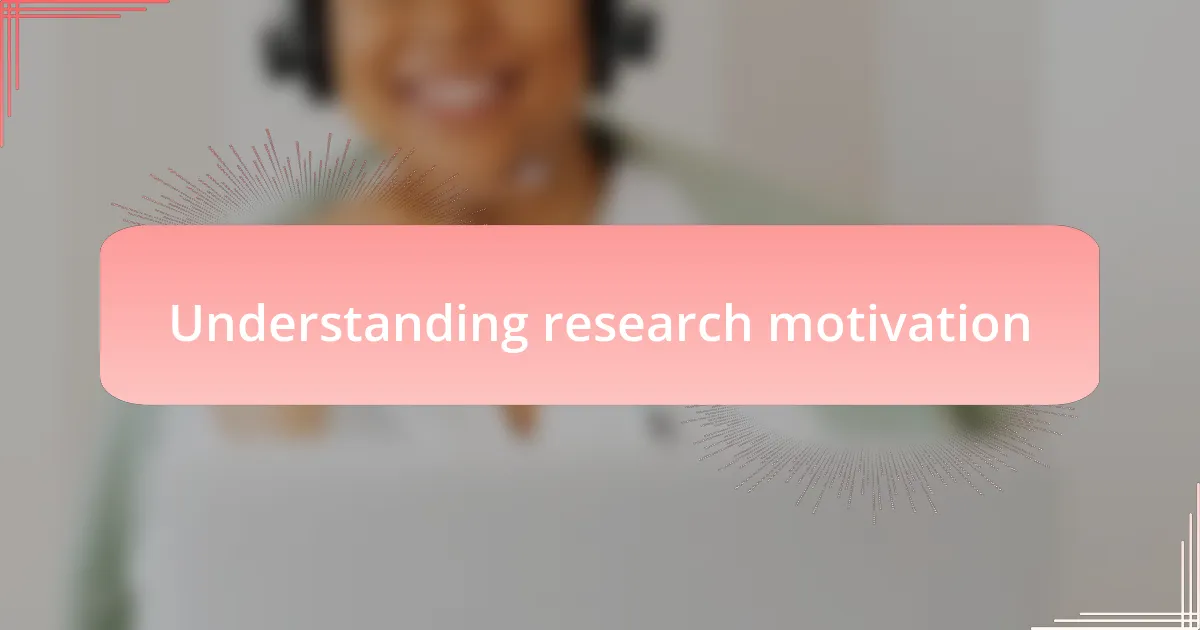 Understanding research motivation